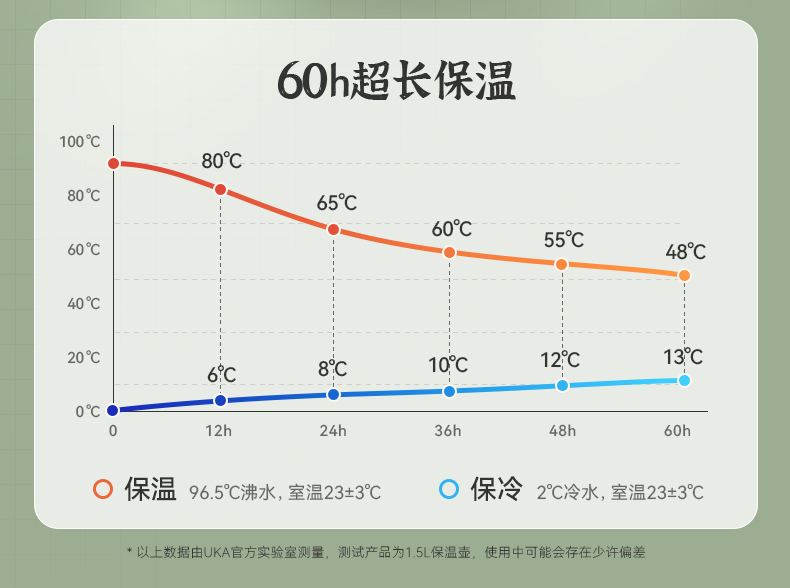 60h超长保温

100℃
80℃
60℃
40℃
20℃
0℃

80℃
65℃
60℃
55℃
48℃

6℃
8℃
10℃
12℃
13℃

0
12h
24h
36h
48h
60h

保温 96.5℃沸水，室温23±3℃
保冷 2℃冷水，室温23±3℃

* 以上数据由UKA官方实验室测量，测试产品为1.5L保温壶，使用中可能会存在少许偏差